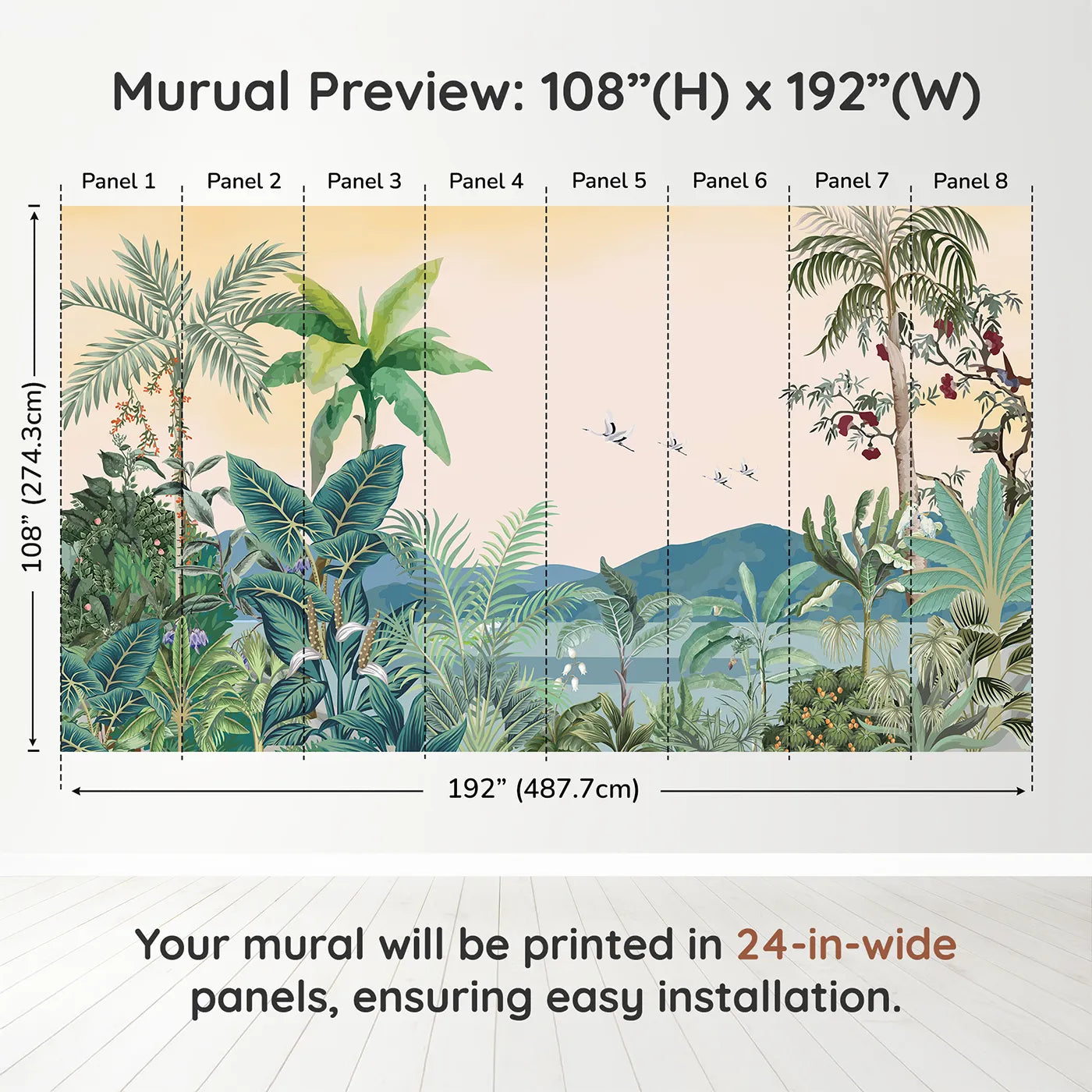 Murual Preview: 108”(H) x 192”(W)

Panel 1 Panel 2 Panel 3 Panel 4 Panel 5 Panel 6 Panel 7 Panel 8

108” (274.3cm)

192” (487.7cm)

Your mural will be printed in 24-in-wide panels, ensuring easy installation.